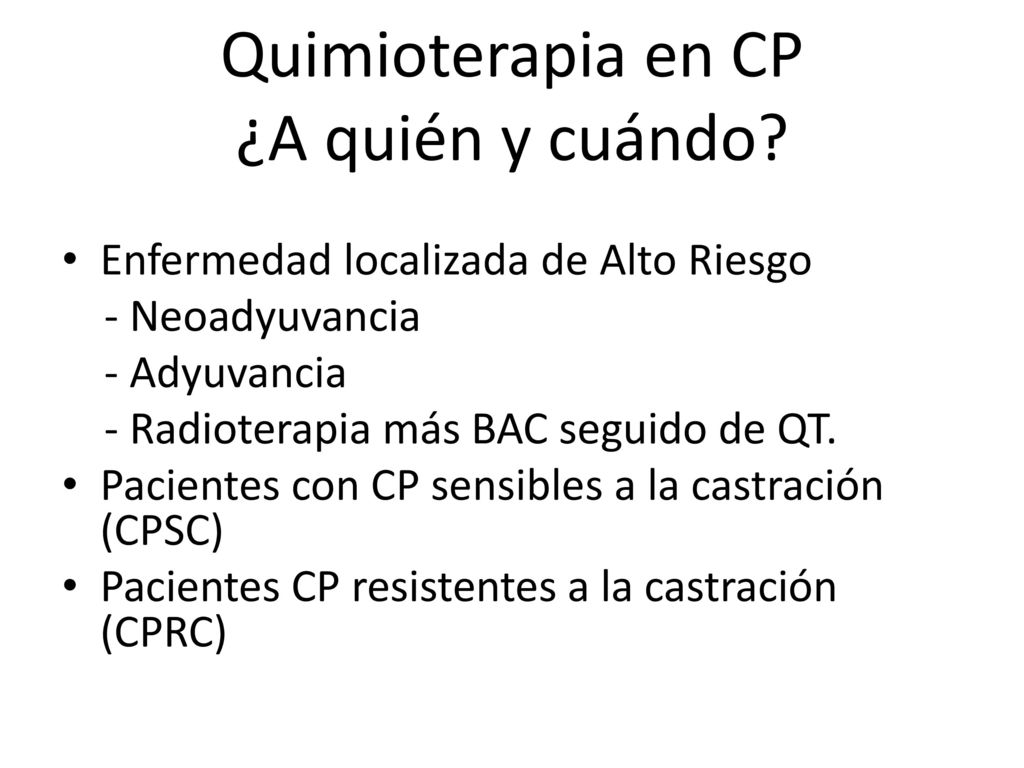 Quimioterapia en CP
¿A quién y cuándo?

• Enfermedad localizada de Alto Riesgo
- Neoadyuvancia
- Adyuvancia
- Radioterapia más BAC seguido de QT.
• Pacientes con CP sensibles a la castración (CPSC)
• Pacientes CP resistentes a la castración (CPRC)